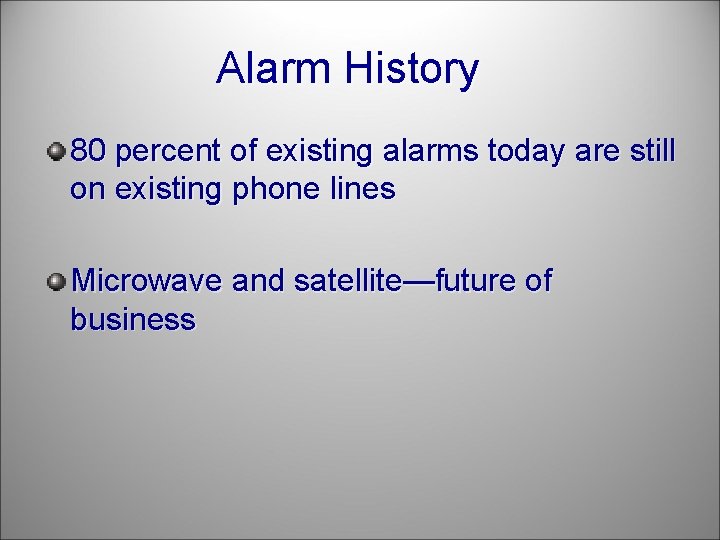 Alarm History

80 percent of existing alarms today are still on existing phone lines

Microwave and satellite—future of business